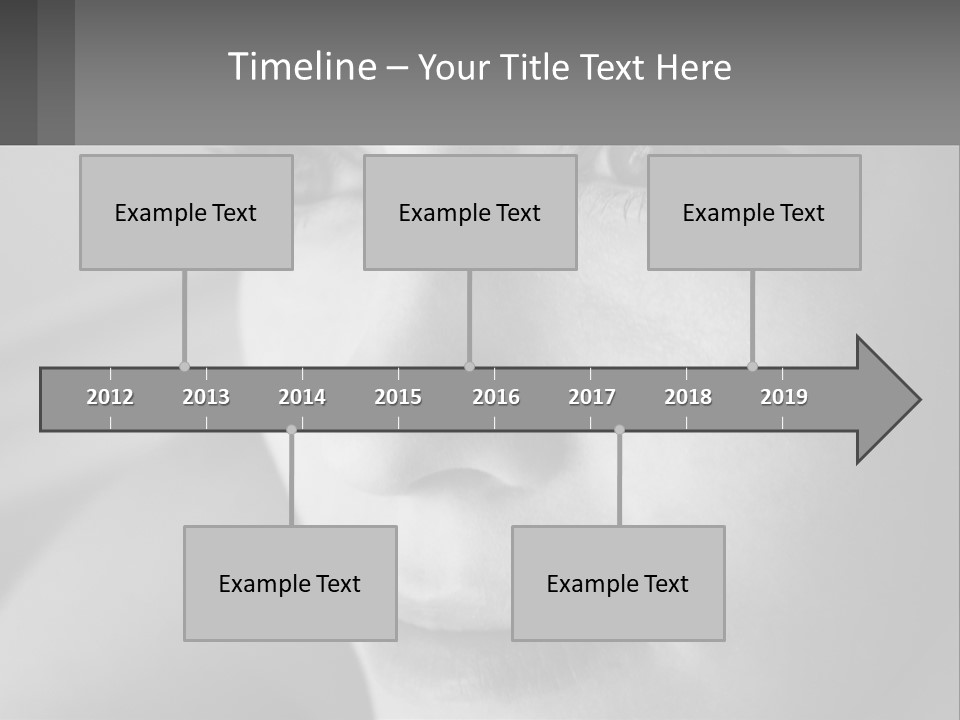 Timeline – Your Title Text Here

Example Text

Example Text

Example Text

2012 2013 2014 2015 2016 2017 2018 2019

Example Text

Example Text